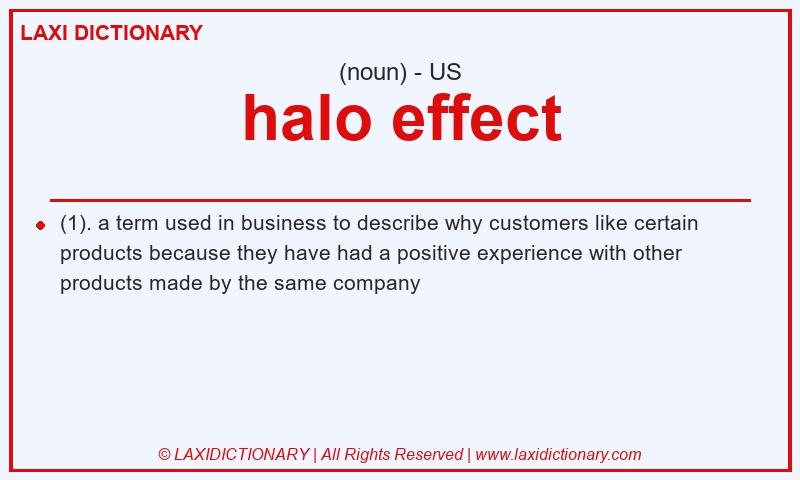 LAXI DICTIONARY

(noun) - US

halo effect

(1). a term used in business to describe why customers like certain products because they have had a positive experience with other products made by the same company

© LAXIDICTIONARY | All Rights Reserved | www.laxidictionary.com